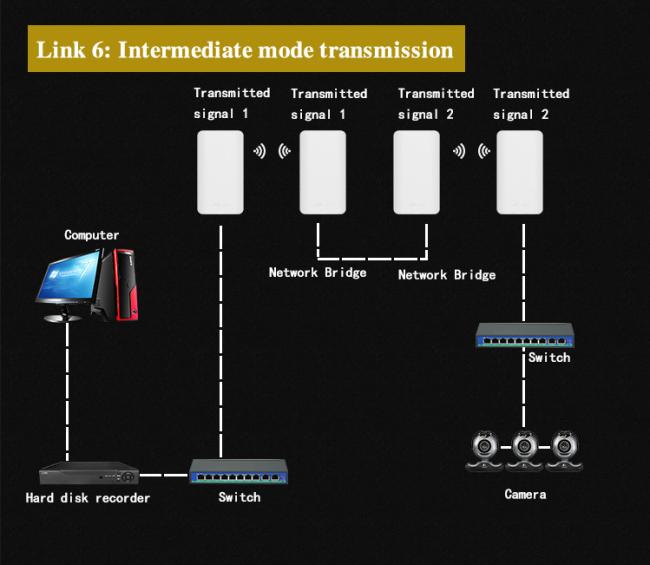 Link 6: Intermediate mode transmission

Transmitted signal 1

Transmitted signal 1

Transmitted signal 2

Transmitted signal 2

Computer

Network Bridge

Network Bridge

Switch

Hard disk recorder

Switch

Camera